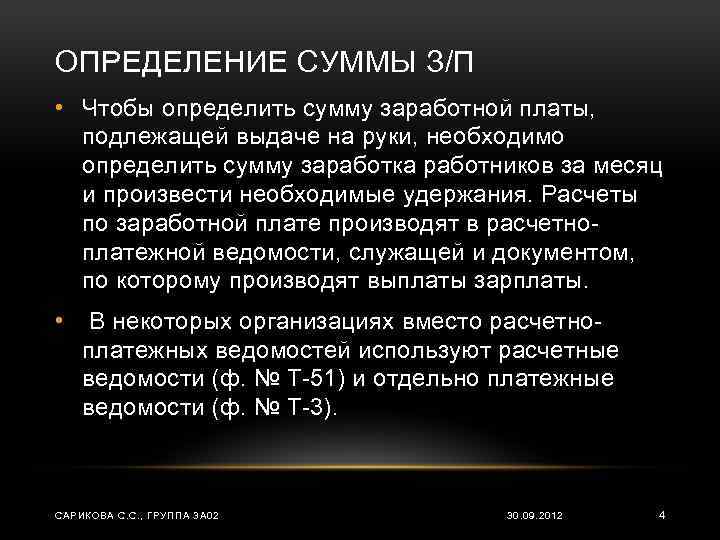 ОПРЕДЕЛЕНИЕ СУММЫ З/П

• Чтобы определить сумму заработной платы, подлежащей выдаче на руки, необходимо определить сумму заработка работников за месяц и произвести необходимые удержания. Расчеты по заработной плате производят в расчетно-платежной ведомости, служащей и документом, по которому производят выплаты зарплаты.

• В некоторых организациях вместо расчетно-платежных ведомостей используют расчетные ведомости (ф. № Т-51) и отдельно платежные ведомости (ф. № Т-3).

САРИКОВА С.С., ГРУППА 3А02

30.09.2012

4